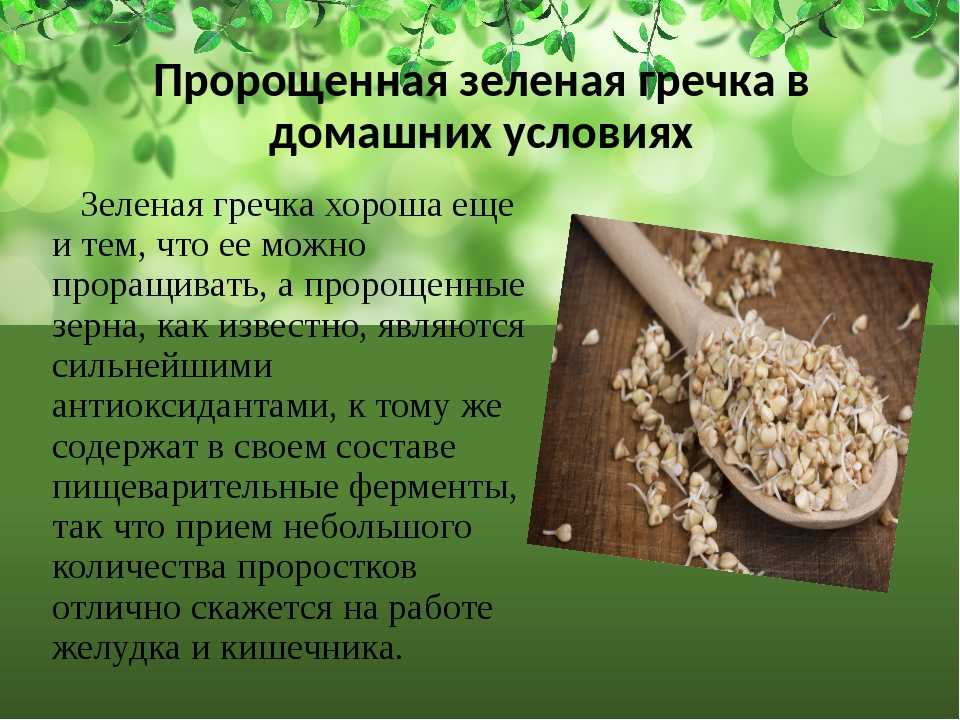 Пророщенная зеленая гречка в домашних условиях

Зеленая гречка хороша еще и тем, что ее можно проращивать, а пророщенные зерна, как известно, являются сильнейшими антиоксидантами, к тому же содержат в своем составе пищеварительные ферменты, так что прием небольшого количества проростков отлично скажется на работе желудка и кишечника.